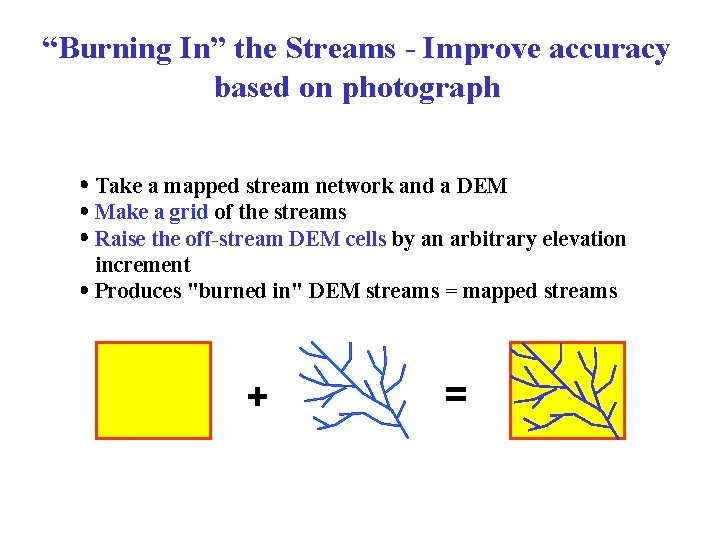 “Burning In” the Streams - Improve accuracy based on photograph

• Take a mapped stream network and a DEM
• Make a grid of the streams
• Raise the off-stream DEM cells by an arbitrary elevation increment
• Produces "burned in" DEM streams = mapped streams

+ =